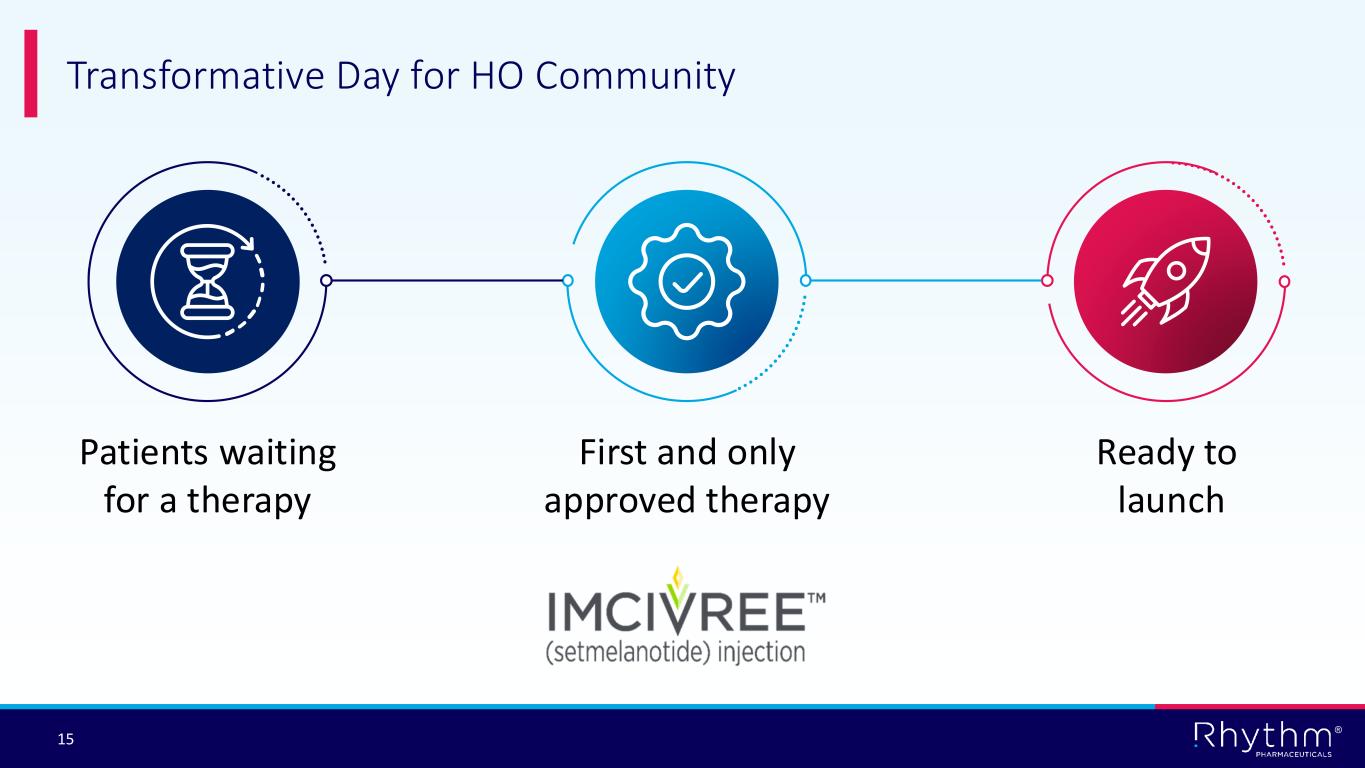 Transformative Day for HO Community

Patients waiting for a therapy

First and only approved therapy

Ready to launch

IMCIVREE™
(setmelanotide) injection

15

Rhythm®
PHARMACEUTICALS